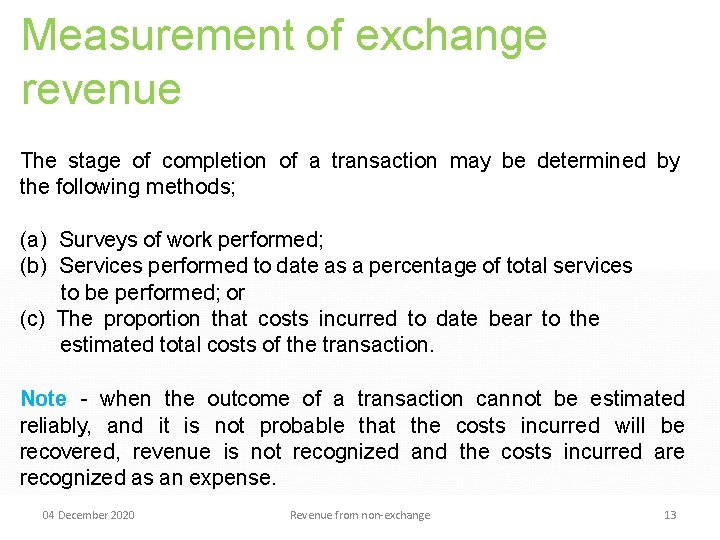 Measurement of exchange revenue

The stage of completion of a transaction may be determined by the following methods;

(a) Surveys of work performed;
(b) Services performed to date as a percentage of total services to be performed; or
(c) The proportion that costs incurred to date bear to the estimated total costs of the transaction.

Note - when the outcome of a transaction cannot be estimated reliably, and it is not probable that the costs incurred will be recovered, revenue is not recognized and the costs incurred are recognized as an expense.

04 December 2020 Revenue from non-exchange 13